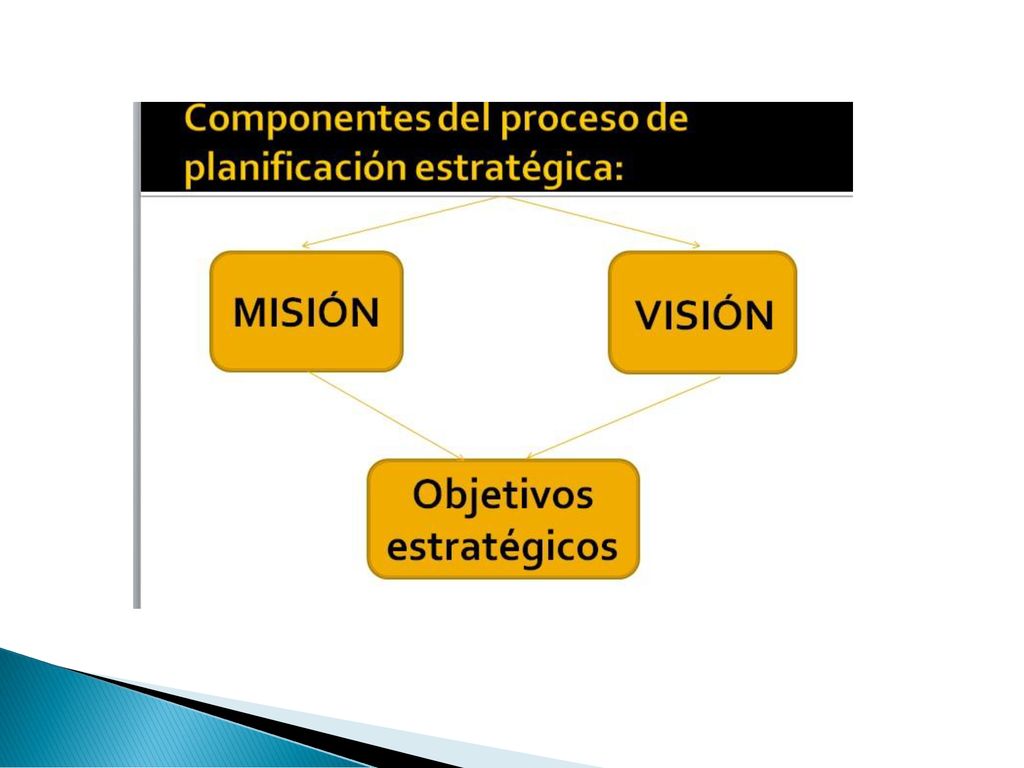 Componentes del proceso de planificación estratégica:

MISIÓN

VISIÓN

Objetivos estratégicos